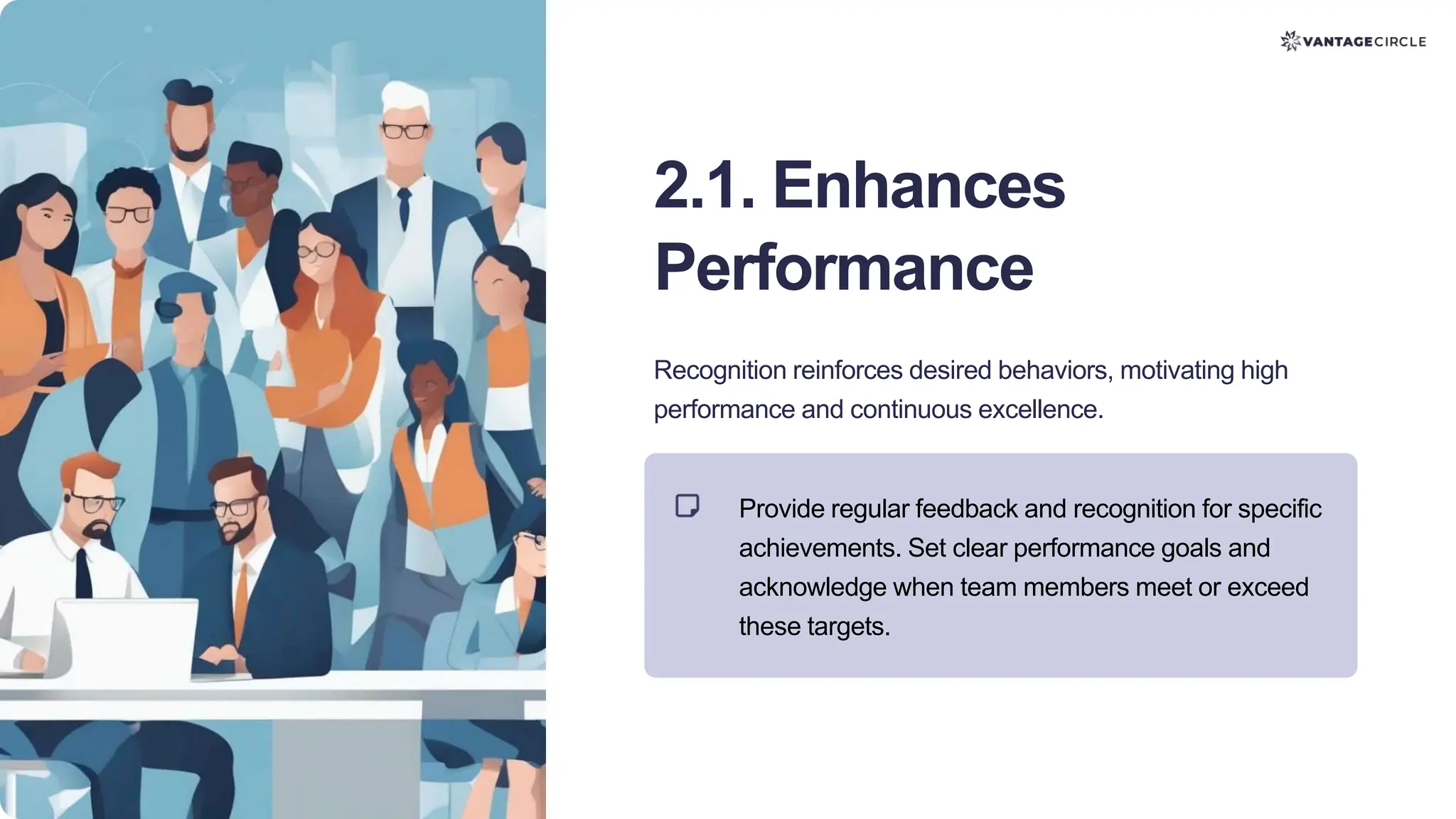 VANTAGECIRCLE

2.1. Enhances Performance

Recognition reinforces desired behaviors, motivating high performance and continuous excellence.

Provide regular feedback and recognition for specific achievements. Set clear performance goals and acknowledge when team members meet or exceed these targets.